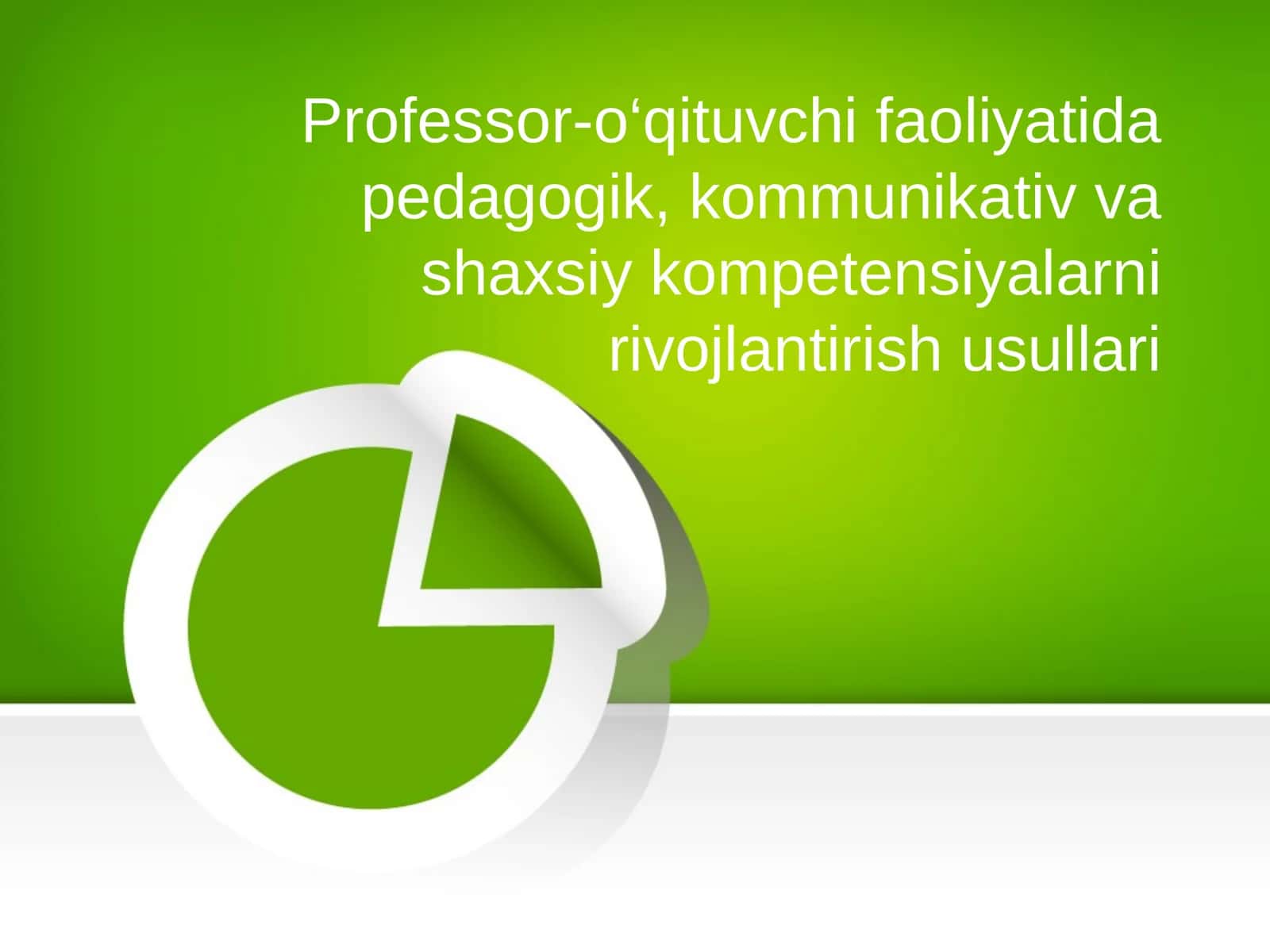 Professor-o‘qituvchi faoliyatida pedagogik, kommunikativ va shaxsiy kompetensiyalarni rivojlantirish usullari